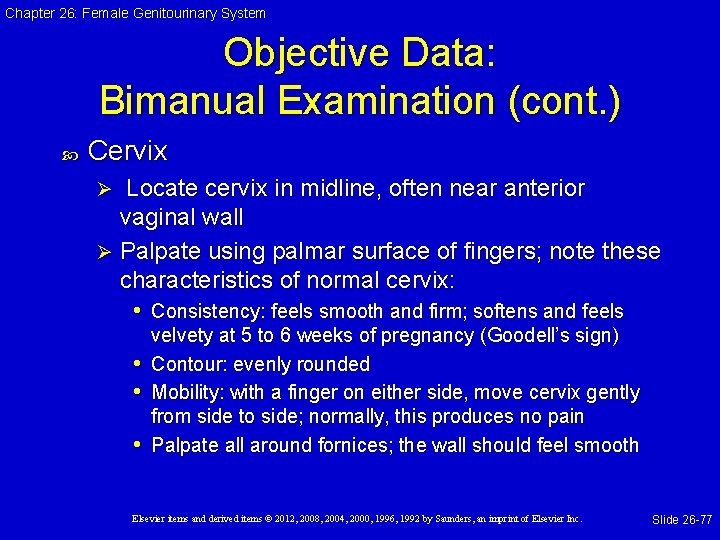 Chapter 26: Female Genitourinary System

Objective Data:
Bimanual Examination (cont.)

Cervix

Locate cervix in midline, often near anterior vaginal wall

Palpate using palmar surface of fingers; note these characteristics of normal cervix:

• Consistency: feels smooth and firm; softens and feels velvety at 5 to 6 weeks of pregnancy (Goodell's sign)
• Contour: evenly rounded
• Mobility: with a finger on either side, move cervix gently from side to side; normally, this produces no pain
• Palpate all around fornices; the wall should feel smooth

Elsevier items and derived items © 2012, 2008, 2004, 2000, 1996, 1992 by Saunders, an imprint of Elsevier Inc.

Slide 26-77